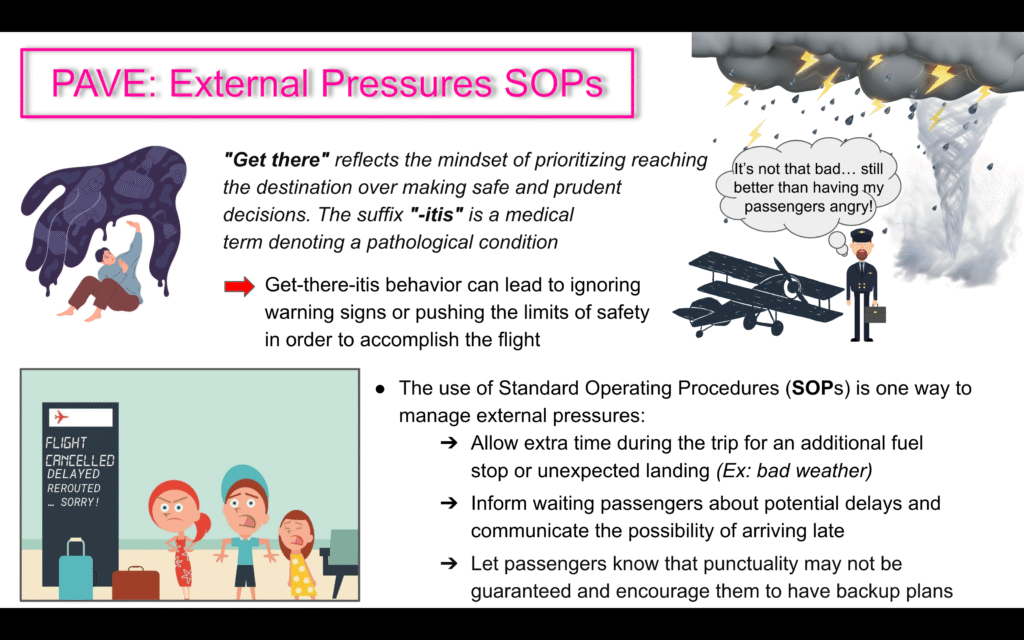 PAVE: External Pressures SOPs

"Get there" reflects the mindset of prioritizing reaching the destination over making safe and prudent decisions. The suffix "-itis" is a medical term denoting a pathological condition

Get-there-itis behavior can lead to ignoring warning signs or pushing the limits of safety in order to accomplish the flight

It's not that bad… still better than having my passengers angry!

FLIGHT
CANCELLED
DELAYED
REROUTED
... SORRY!

● The use of Standard Operating Procedures (SOPs) is one way to manage external pressures:

➔ Allow extra time during the trip for an additional fuel stop or unexpected landing (Ex: bad weather)

➔ Inform waiting passengers about potential delays and communicate the possibility of arriving late

➔ Let passengers know that punctuality may not be guaranteed and encourage them to have backup plans